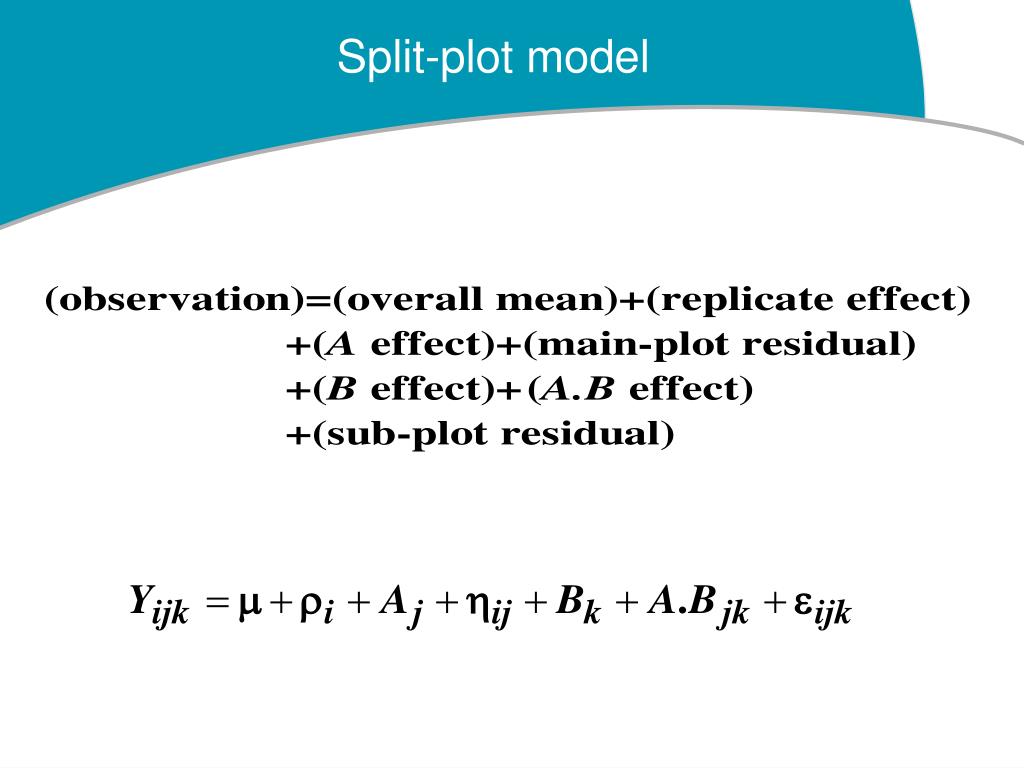 Split-plot model

(observation)=(overall mean)+(replicate effect)
+($A$ effect)+(main-plot residual)
+($B$ effect)+($A.B$ effect)
+(sub-plot residual)

$Y_{ijk} = \mu + \rho_i + A_j + \eta_{ij} + B_k + A.B_{jk} + \varepsilon_{ijk}$